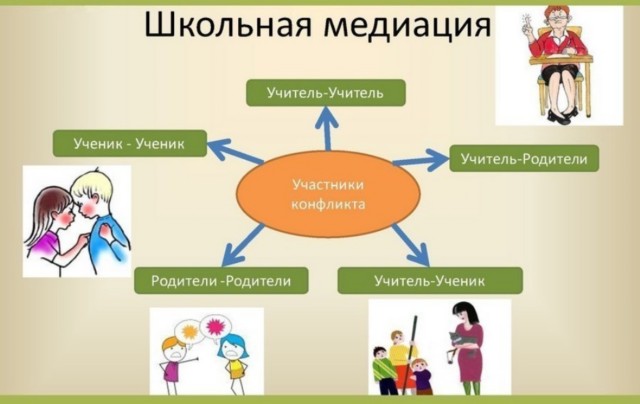 Школьная медиация

Учитель-Учитель

Ученик - Ученик

Учитель-Родители

Участники конфликта

Родители -Родители

Учитель-Ученик